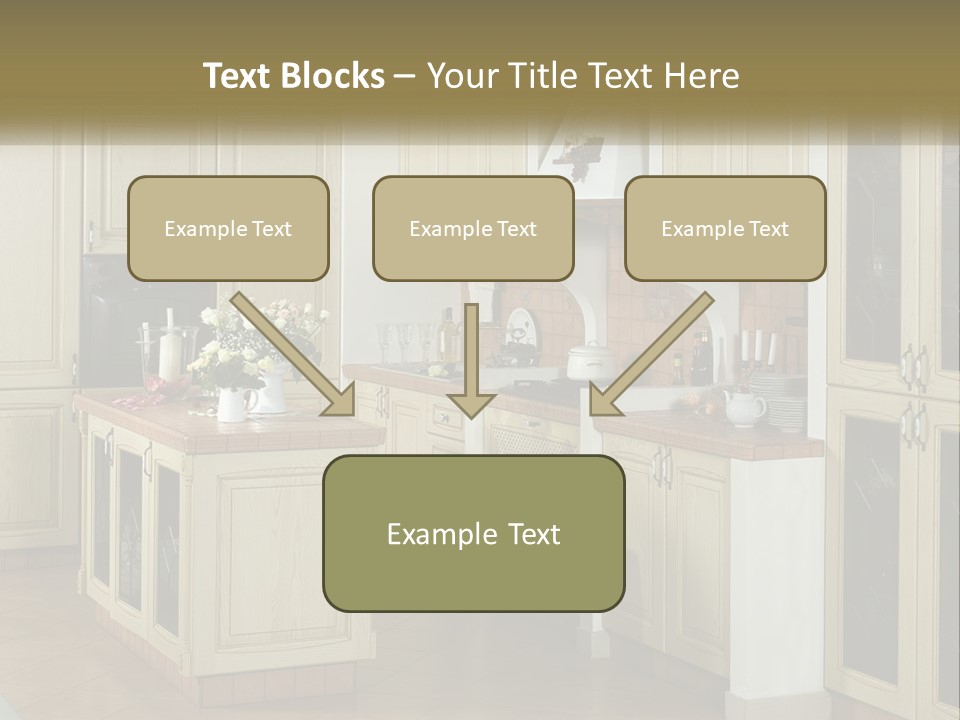 Text Blocks – Your Title Text Here

Example Text

Example Text

Example Text

Example Text